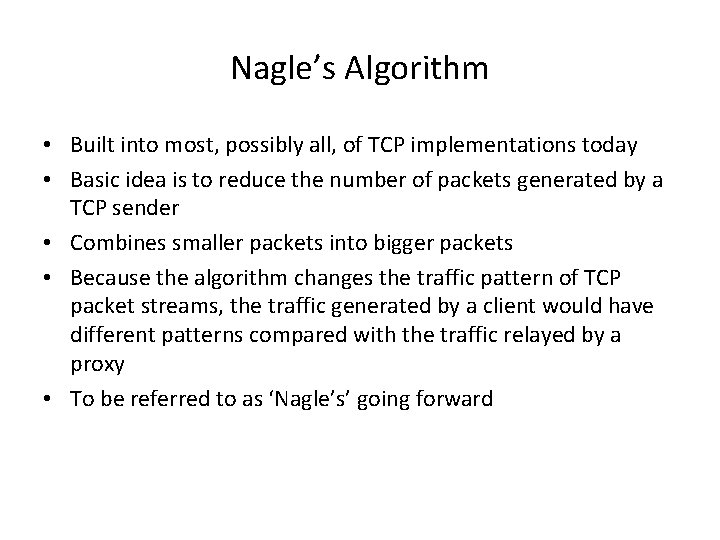 Nagle's Algorithm

• Built into most, possibly all, of TCP implementations today
• Basic idea is to reduce the number of packets generated by a TCP sender
• Combines smaller packets into bigger packets
• Because the algorithm changes the traffic pattern of TCP packet streams, the traffic generated by a client would have different patterns compared with the traffic relayed by a proxy
• To be referred to as 'Nagle's' going forward